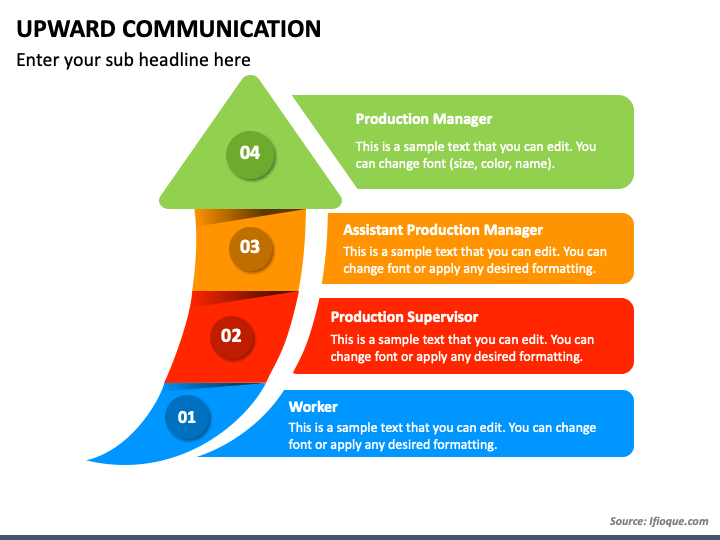 UPWARD COMMUNICATION

Enter your sub headline here

04

Production Manager

This is a sample text that you can edit. You can change font (size, color, name).

03

Assistant Production Manager

This is a sample text that you can edit. You can change font or apply any desired formatting.

02

Production Supervisor

This is a sample text that you can edit. You can change font or apply any desired formatting.

01

Worker

This is a sample text that you can edit. You can change font or apply any desired formatting.

Source: Ifioque.com